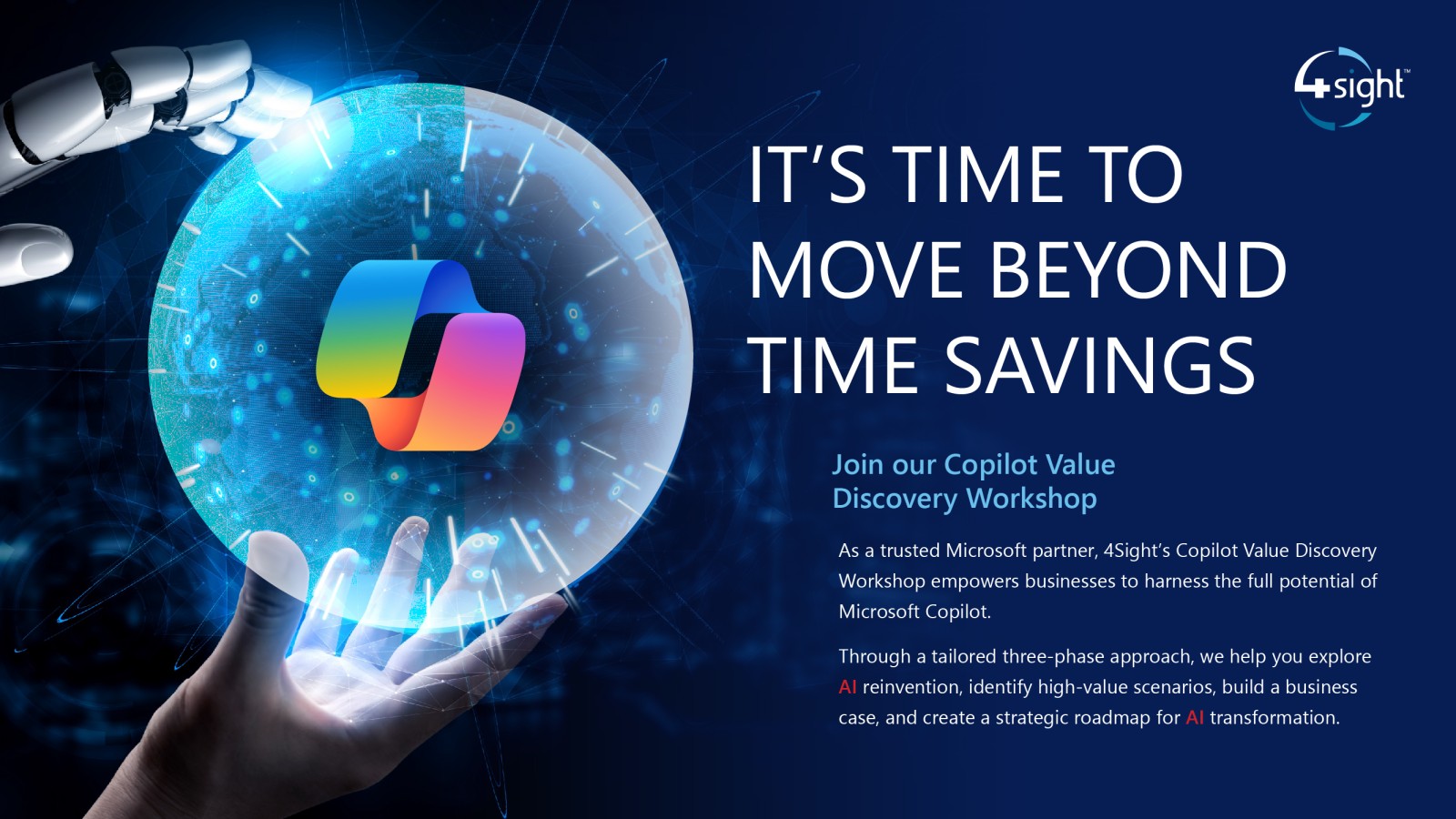 4sight™

IT'S TIME TO MOVE BEYOND TIME SAVINGS

Join our Copilot Value Discovery Workshop

As a trusted Microsoft partner, 4Sight's Copilot Value Discovery Workshop empowers businesses to harness the full potential of Microsoft Copilot.

Through a tailored three-phase approach, we help you explore AI reinvention, identify high-value scenarios, build a business case, and create a strategic roadmap for AI transformation.